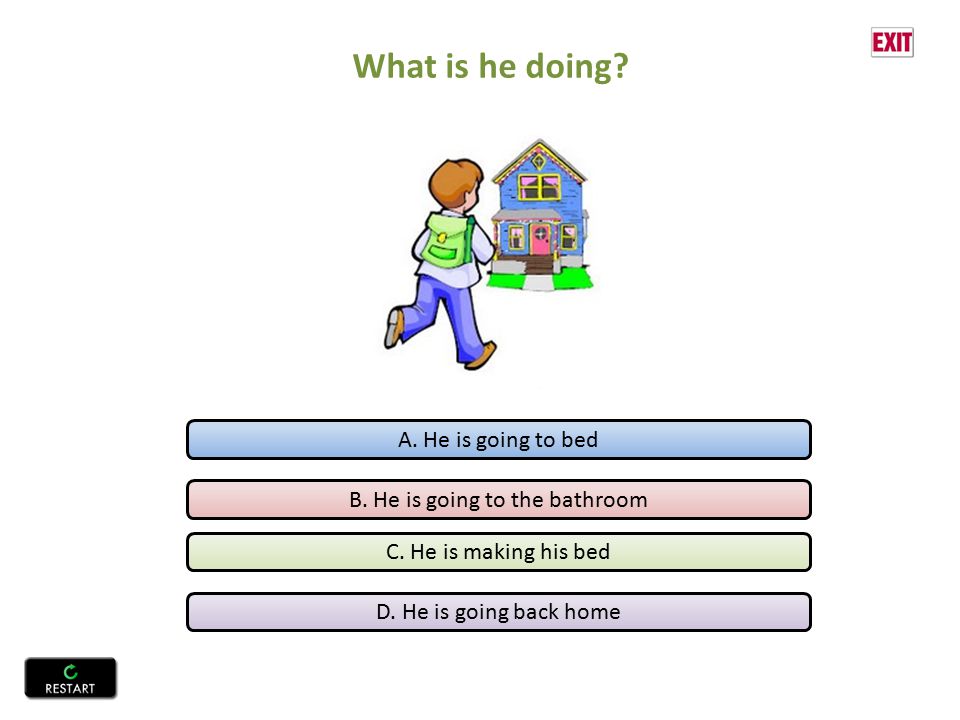 EXIT

What is he doing?

A. He is going to bed

B. He is going to the bathroom

C. He is making his bed

D. He is going back home

RESTART